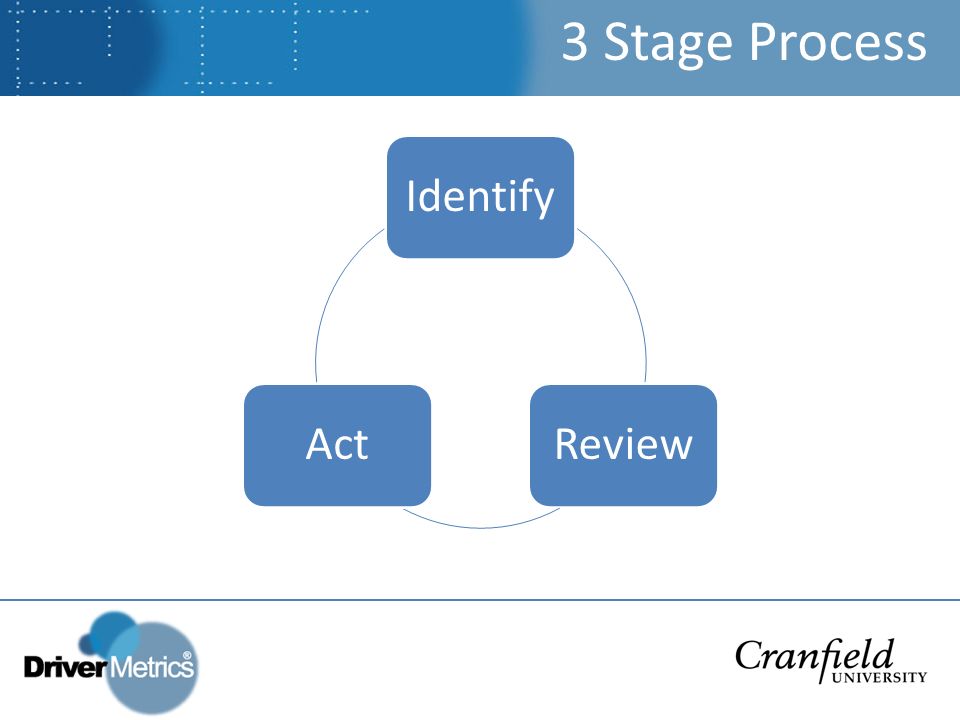 3 Stage Process

Identify

Review

Act

DriverMetrics®

Cranfield UNIVERSITY